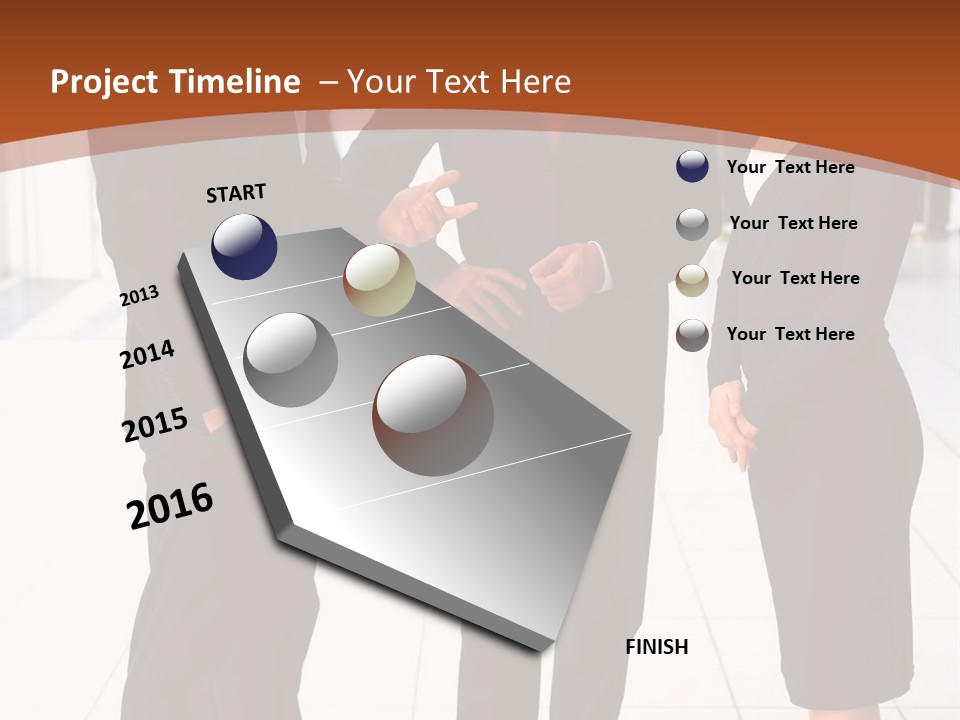 Project Timeline – Your Text Here

START

2013

2014

2015

2016

FINISH

Your Text Here

Your Text Here

Your Text Here

Your Text Here